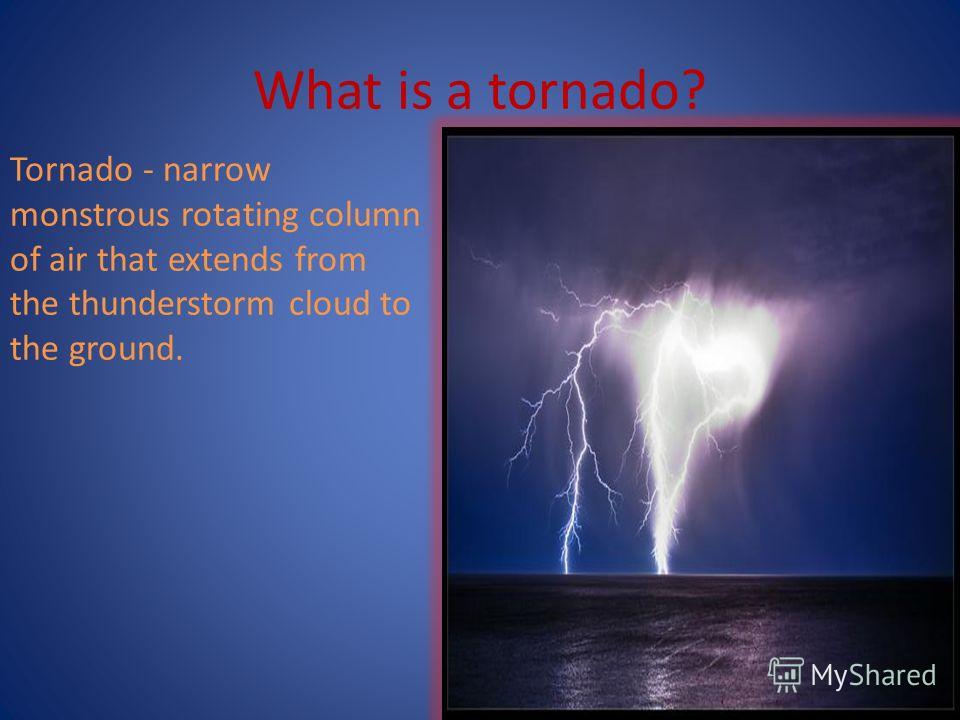 What is a tornado?

Tornado - narrow monstrous rotating column of air that extends from the thunderstorm cloud to the ground.

MyShared